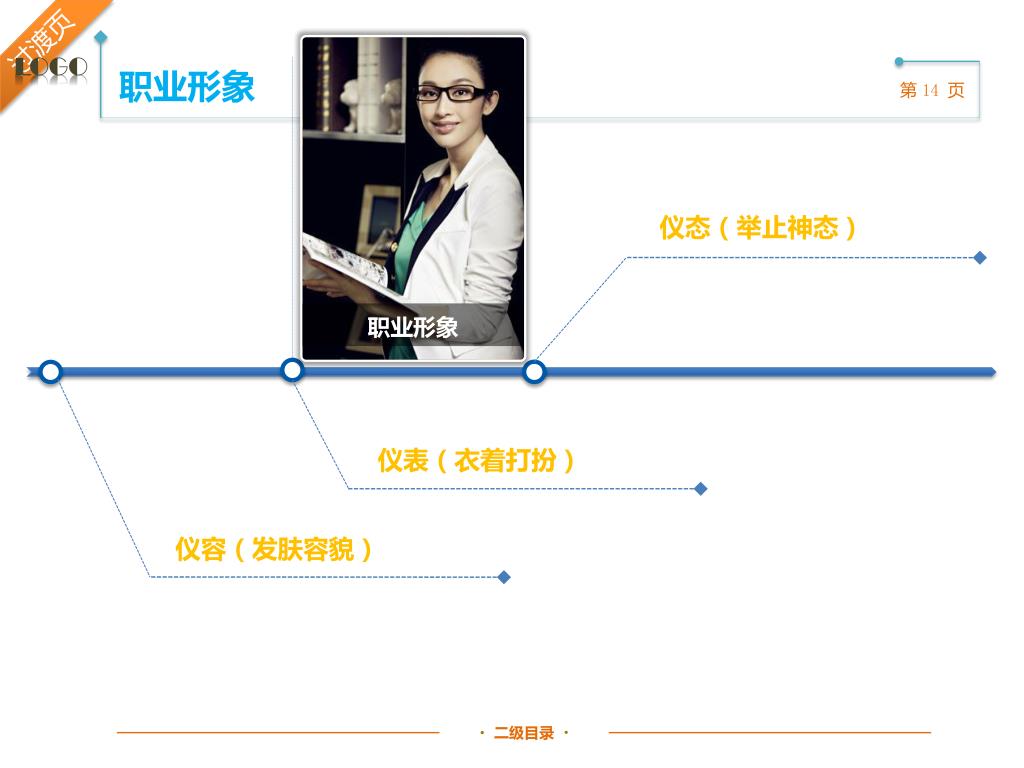 过渡页

LOGO

职业形象

第 14 页

职业形象

仪态（举止神态）

仪表（衣着打扮）

仪容（发肤容貌）

· 二级目录 ·